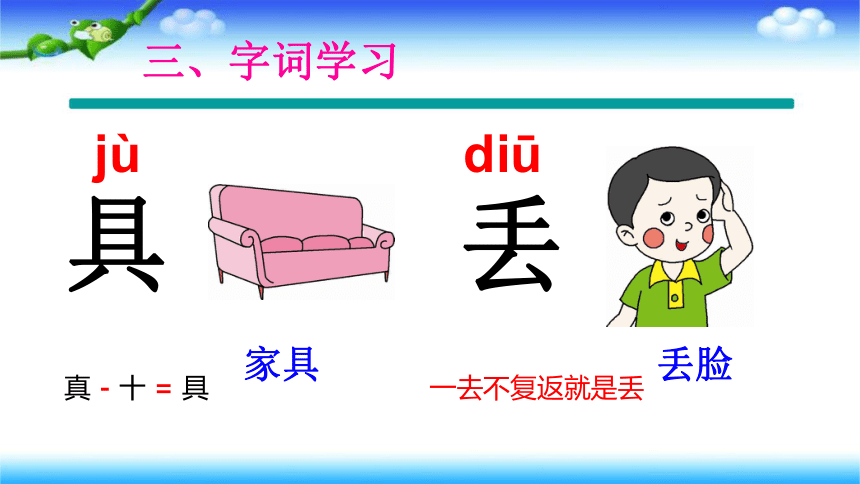 三、字词学习

jù

具

家具

真 - 十 = 具

diū

丢

丢脸

一去不复返就是丢